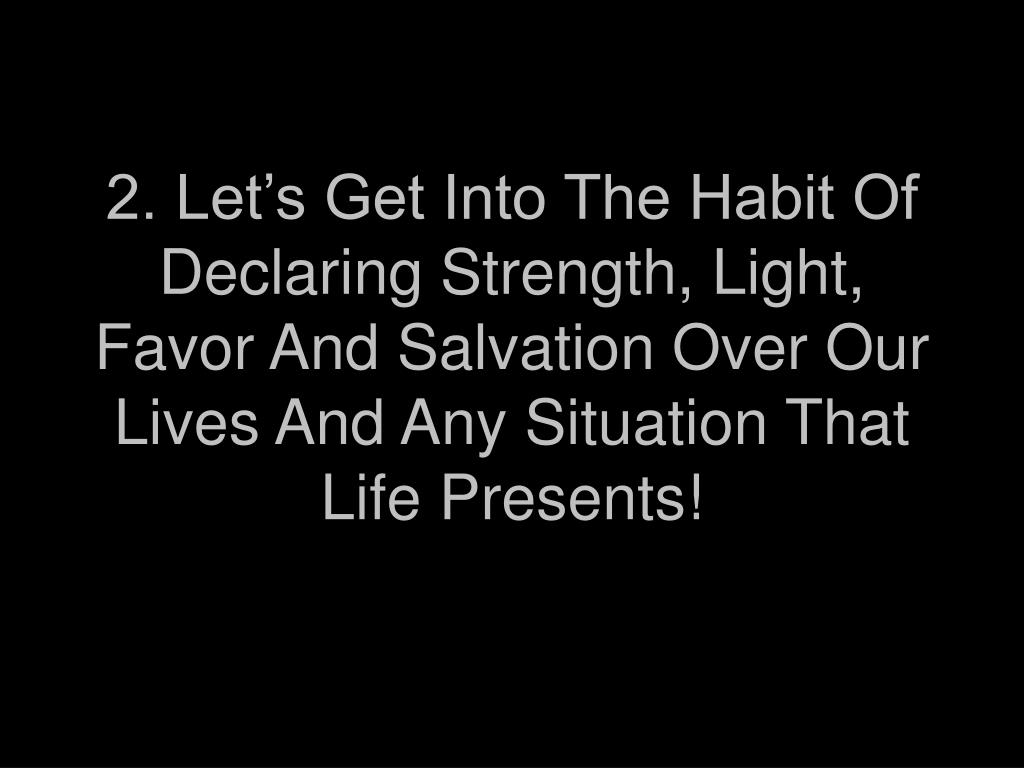 2. Let’s Get Into The Habit Of Declaring Strength, Light, Favor And Salvation Over Our Lives And Any Situation That Life Presents!